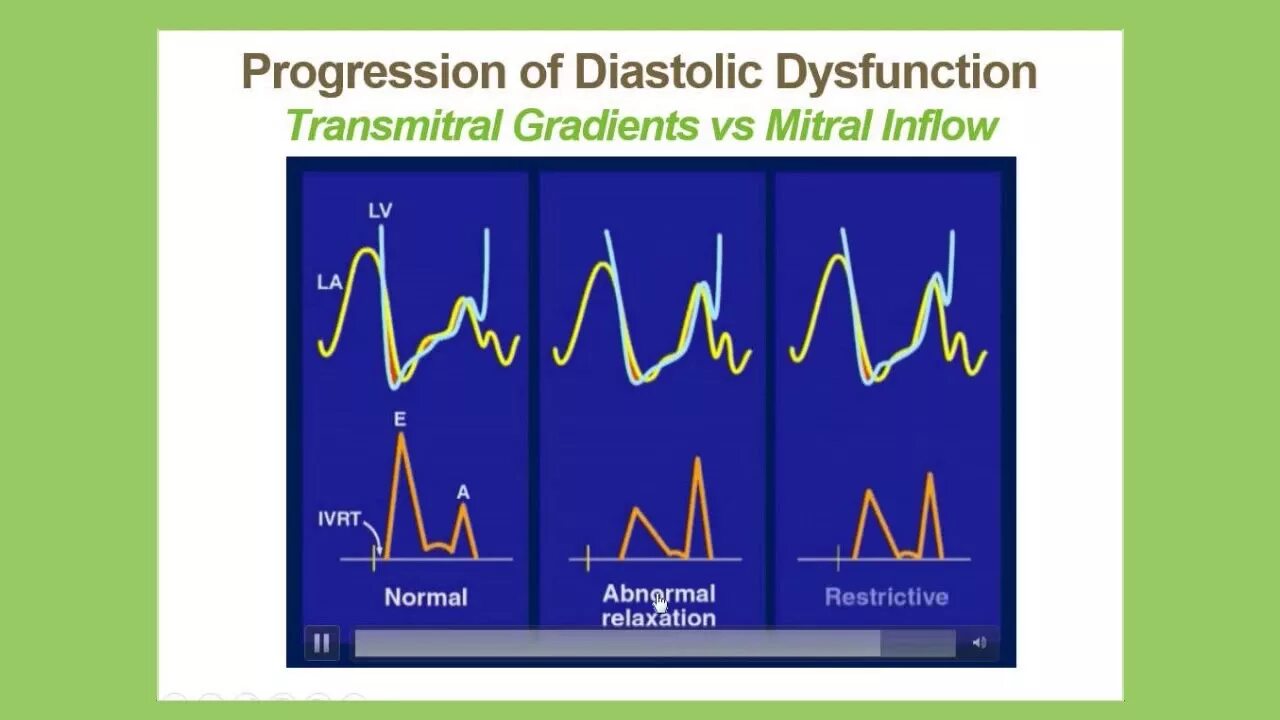 Progression of Diastolic Dysfunction
Transmitral Gradients vs Mitral Inflow

LV
LA
E
A
IVRT
Normal

Abnormal relaxation

Restrictive